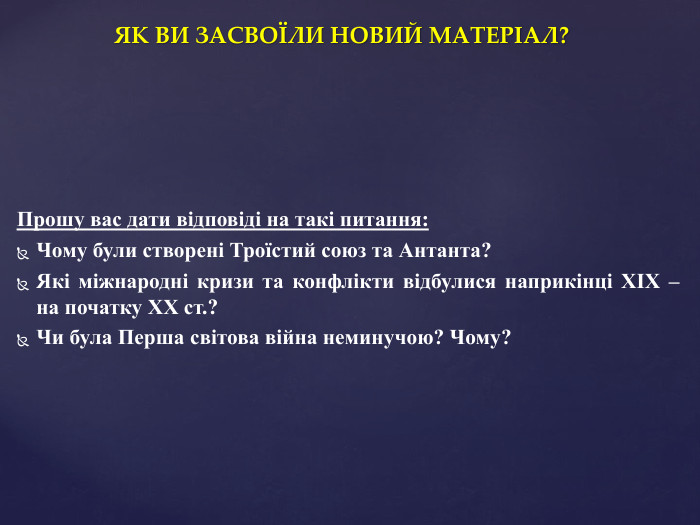 ЯК ВИ ЗАСВОЇЛИ НОВИЙ МАТЕРІАЛ?

Прошу вас дати відповіді на такі питання:

Чому були створені Троїстий союз та Антанта?

Які міжнародні кризи та конфлікти відбулися наприкінці XIX – на початку XX ст.?

Чи була Перша світова війна неминучою? Чому?